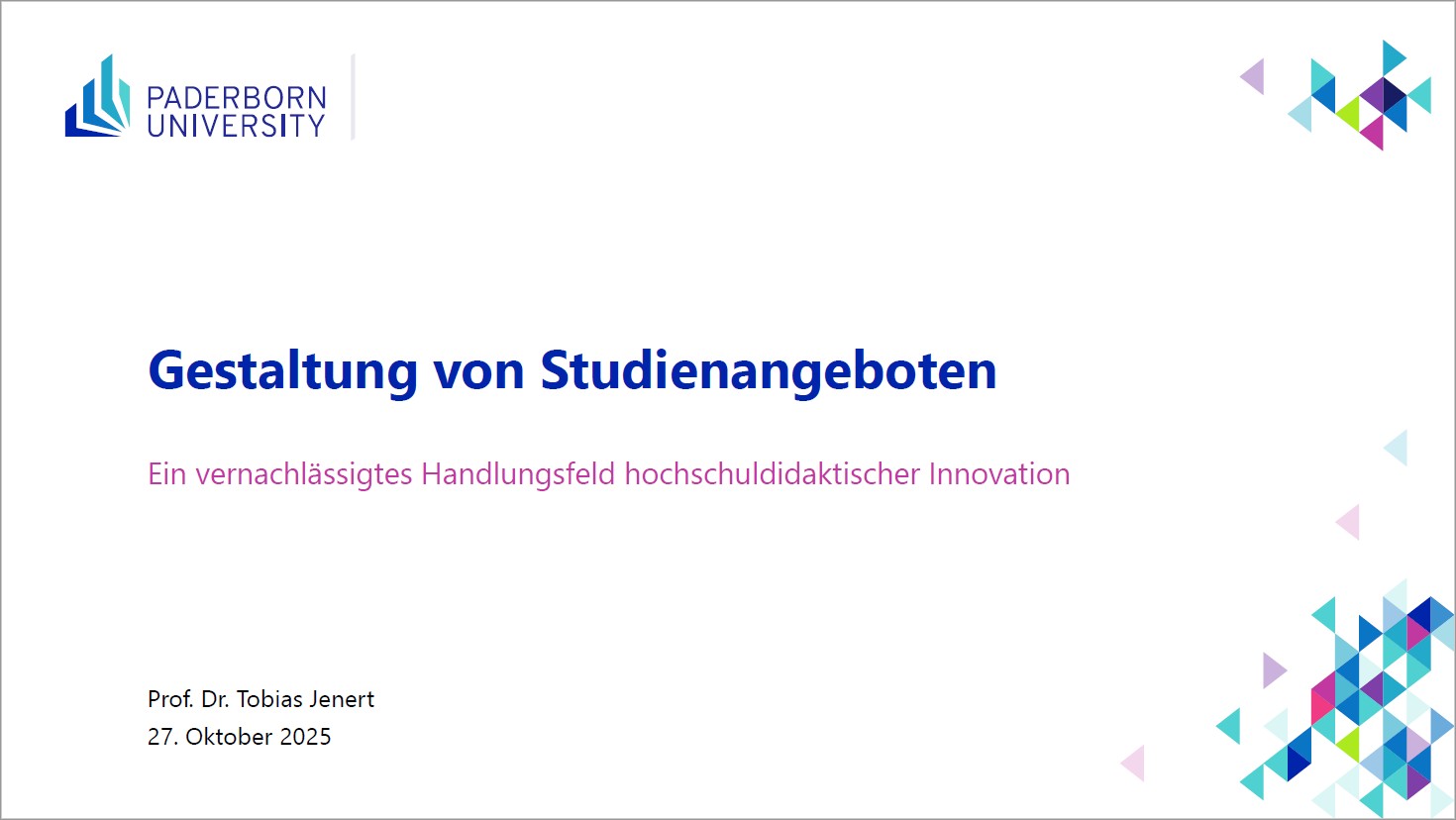 PADERBORN
UNIVERSITY

Gestaltung von Studienangeboten

Ein vernachlässigtes Handlungsfeld hochschuldidaktischer Innovation

Prof. Dr. Tobias Jenert
27. Oktober 2025